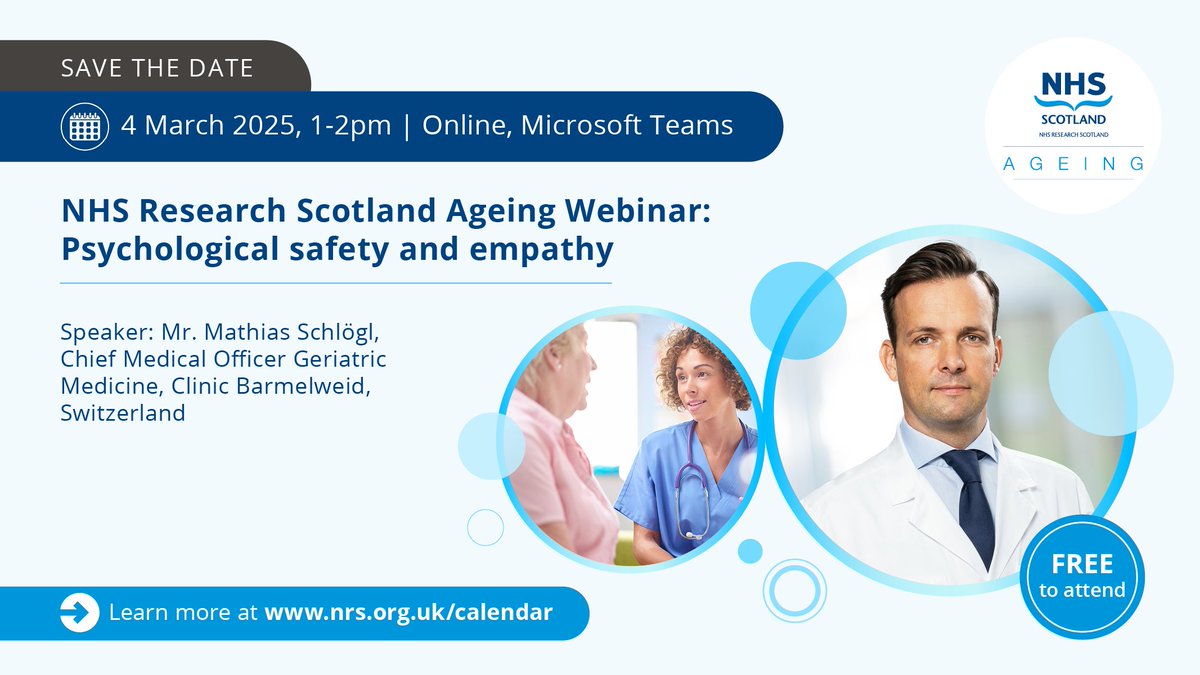 SAVE THE DATE

4 March 2025, 1-2pm | Online, Microsoft Teams

NHS SCOTLAND
NHS RESEARCH SCOTLAND
AGEING

NHS Research Scotland Ageing Webinar: Psychological safety and empathy

Speaker: Mr. Mathias Schlögl, Chief Medical Officer Geriatric Medicine, Clinic Barmelweid, Switzerland

FREE to attend

Learn more at www.nrs.org.uk/calendar